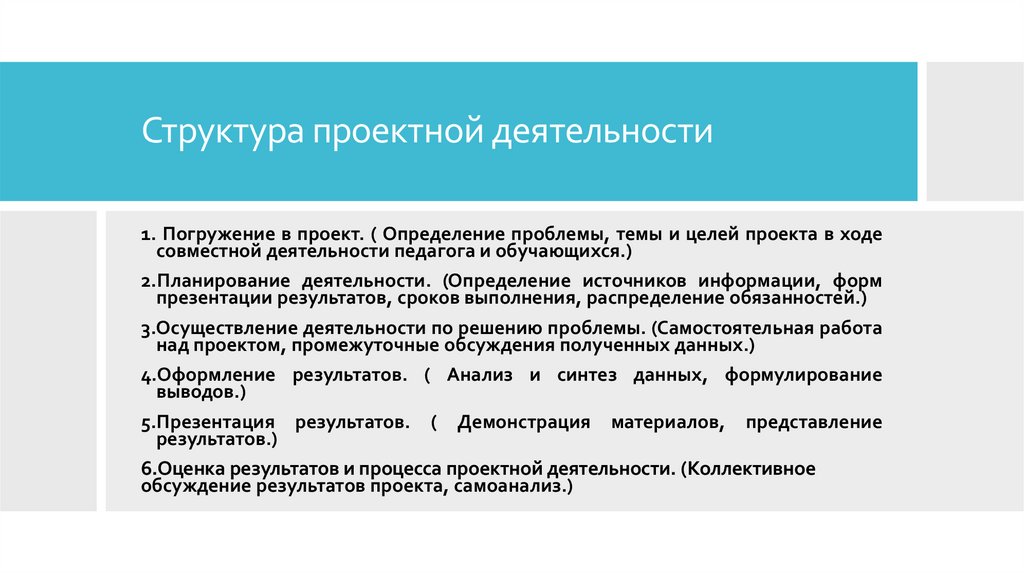 Структура проектной деятельности

1. Погружение в проект. ( Определение проблемы, темы и целей проекта в ходе совместной деятельности педагога и обучающихся.)

2.Планирование деятельности. (Определение источников информации, форм презентации результатов, сроков выполнения, распределение обязанностей.)

3.Осуществление деятельности по решению проблемы. (Самостоятельная работа над проектом, промежуточные обсуждения полученных данных.)

4.Оформление результатов. ( Анализ и синтез данных, формулирование выводов.)

5.Презентация результатов. ( Демонстрация материалов, представление результатов.)

6.Оценка результатов и процесса проектной деятельности. (Коллективное обсуждение результатов проекта, самоанализ.)